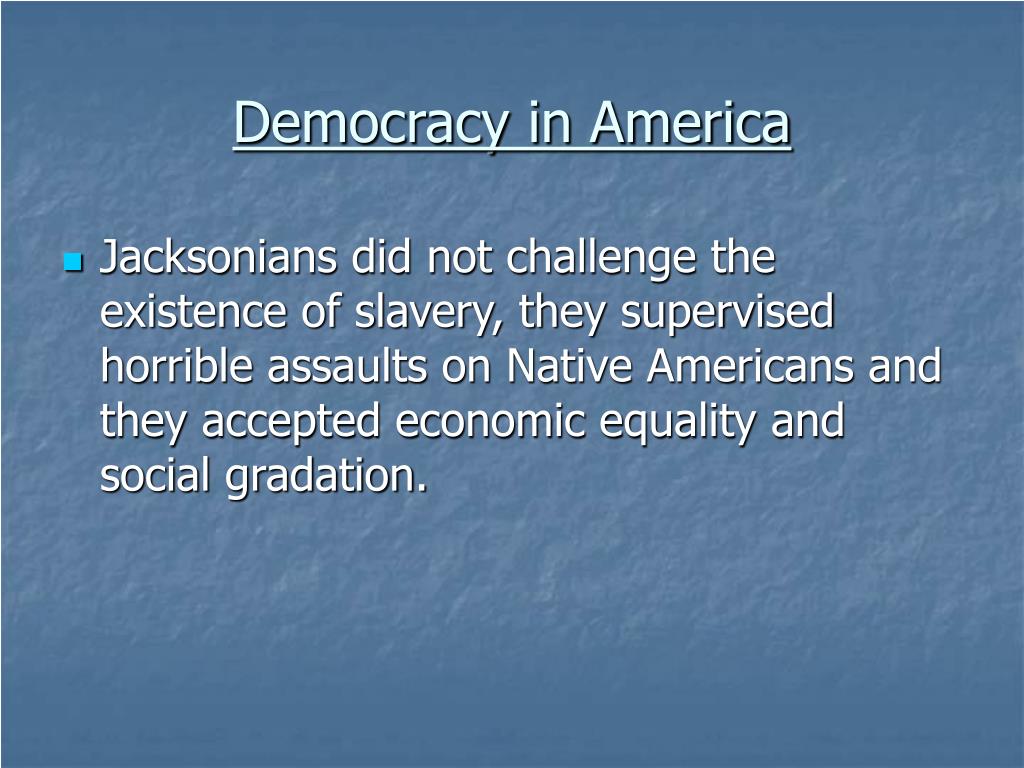 Democracy in America

Jacksonians did not challenge the existence of slavery, they supervised horrible assaults on Native Americans and they accepted economic equality and social gradation.